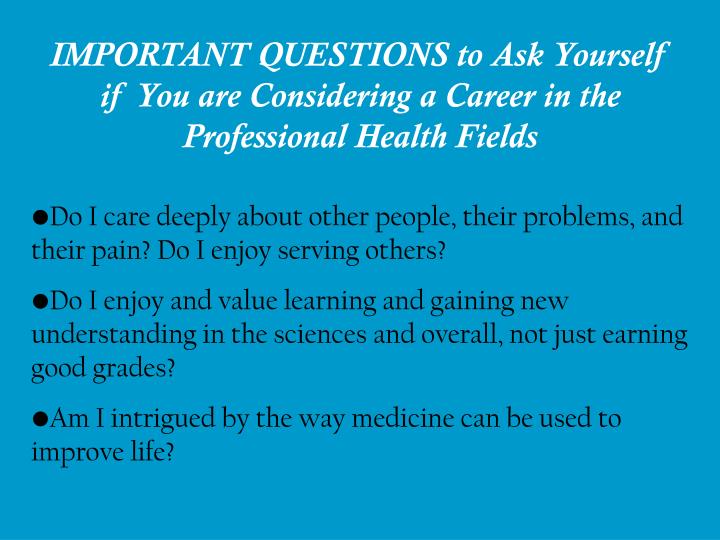 IMPORTANT QUESTIONS to Ask Yourself if You are Considering a Career in the Professional Health Fields

●Do I care deeply about other people, their problems, and their pain? Do I enjoy serving others?

●Do I enjoy and value learning and gaining new understanding in the sciences and overall, not just earning good grades?

●Am I intrigued by the way medicine can be used to improve life?